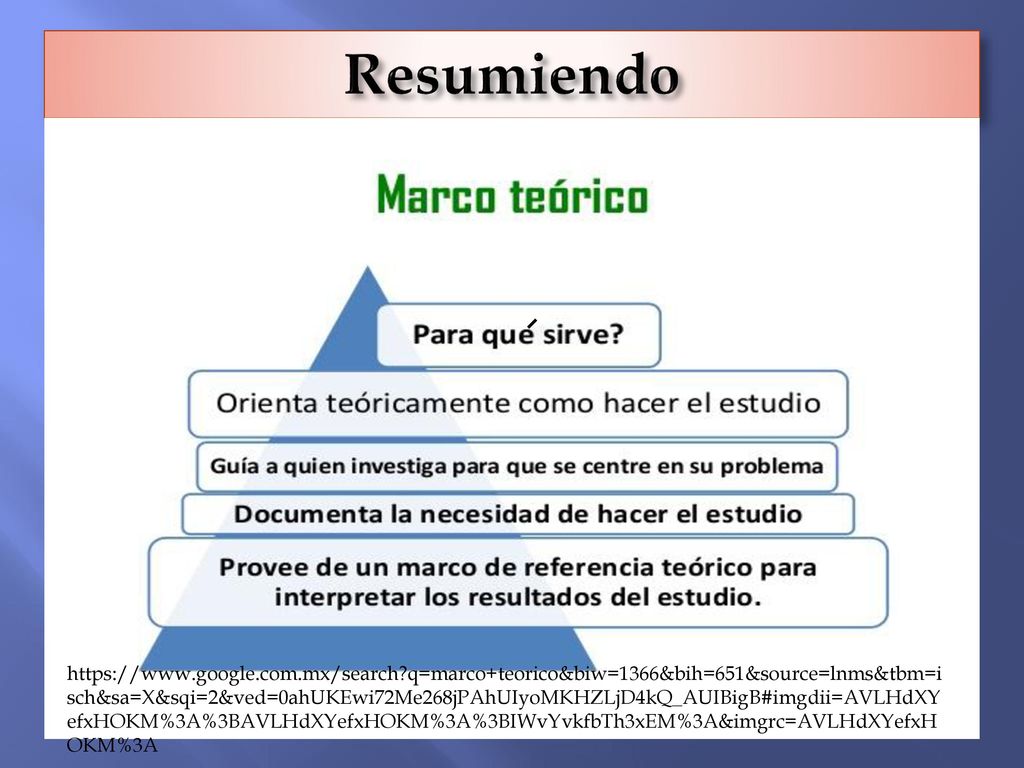 Resumiendo

Marco teórico

Para qué sirve?

Orienta teóricamente como hacer el estudio

Guía a quien investiga para que se centre en su problema

Documenta la necesidad de hacer el estudio

Provee de un marco de referencia teórico para interpretar los resultados del estudio.

https://www.google.com.mx/search?q=marco+teorico&biw=1366&bih=651&source=lnms&tbm=isch&sa=X&sqi=2&ved=0ahUKEwi72Me268jPAhUIyoMKHZLjD4kQ_AUIBigB#imgdii=AVLHdXYefxHOKM%3A%3BAVLHdXYefxHOKM%3A%3BIWvYvkfbTh3xEM%3A&imgrc=AVLHdXYefxHOKM%3A